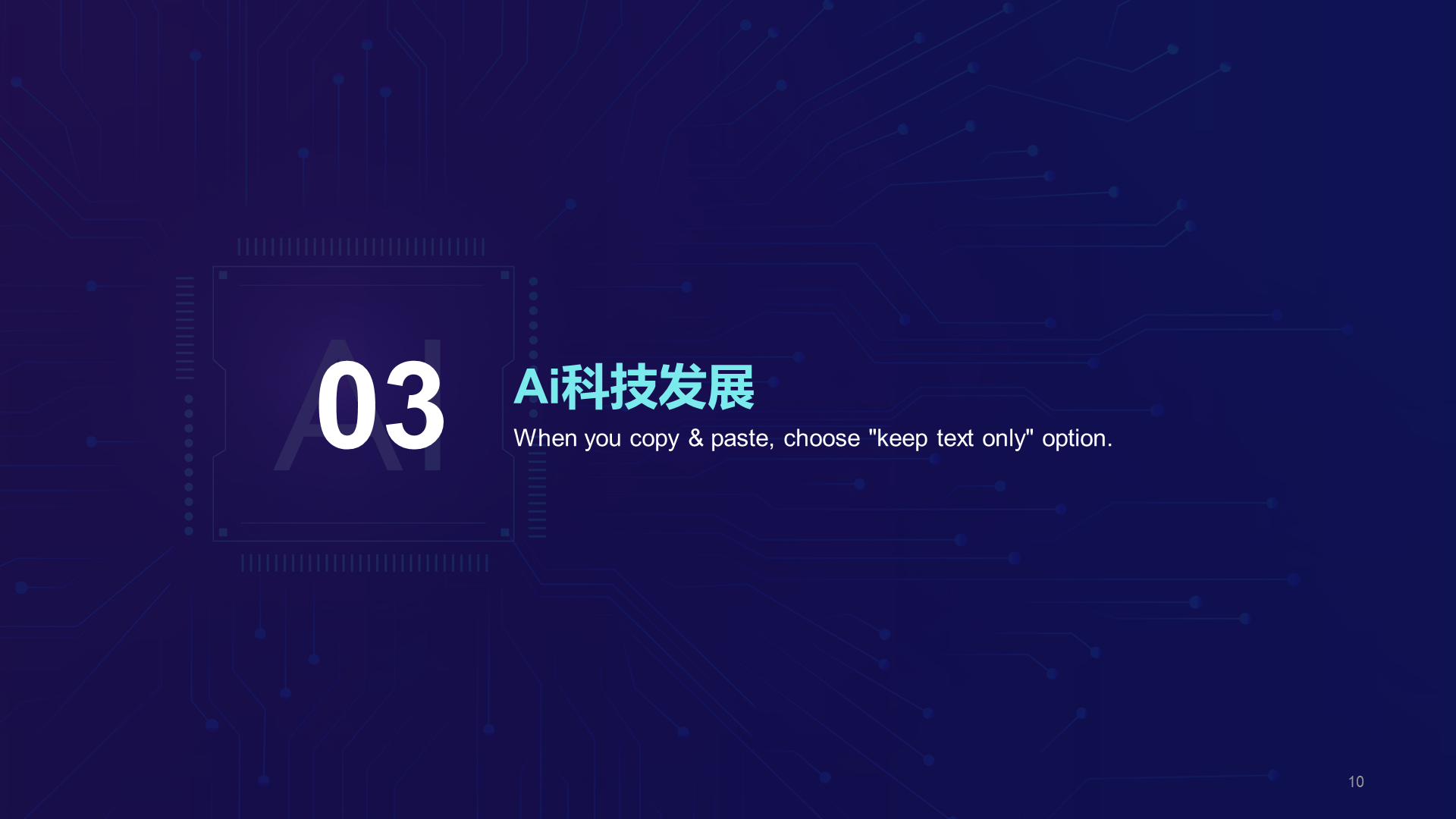 AI

03

Ai科技发展

When you copy & paste, choose "keep text only" option.

10